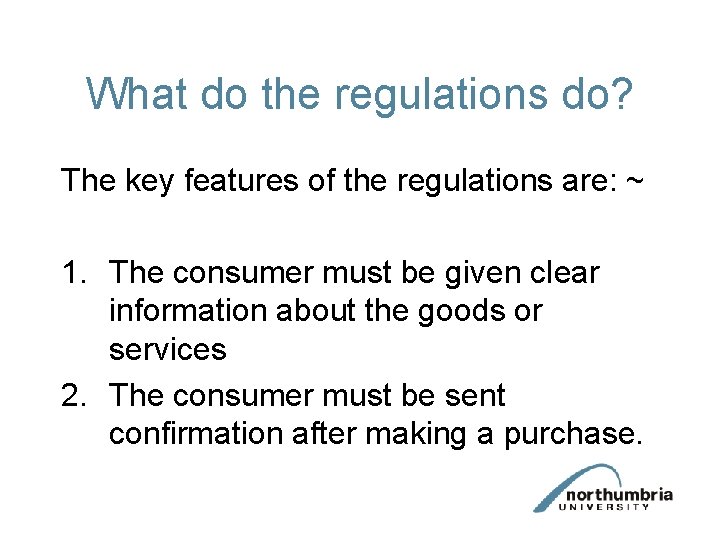 What do the regulations do?

The key features of the regulations are: ~

1. The consumer must be given clear information about the goods or services
2. The consumer must be sent confirmation after making a purchase.

northumbria
UNIVERSITY